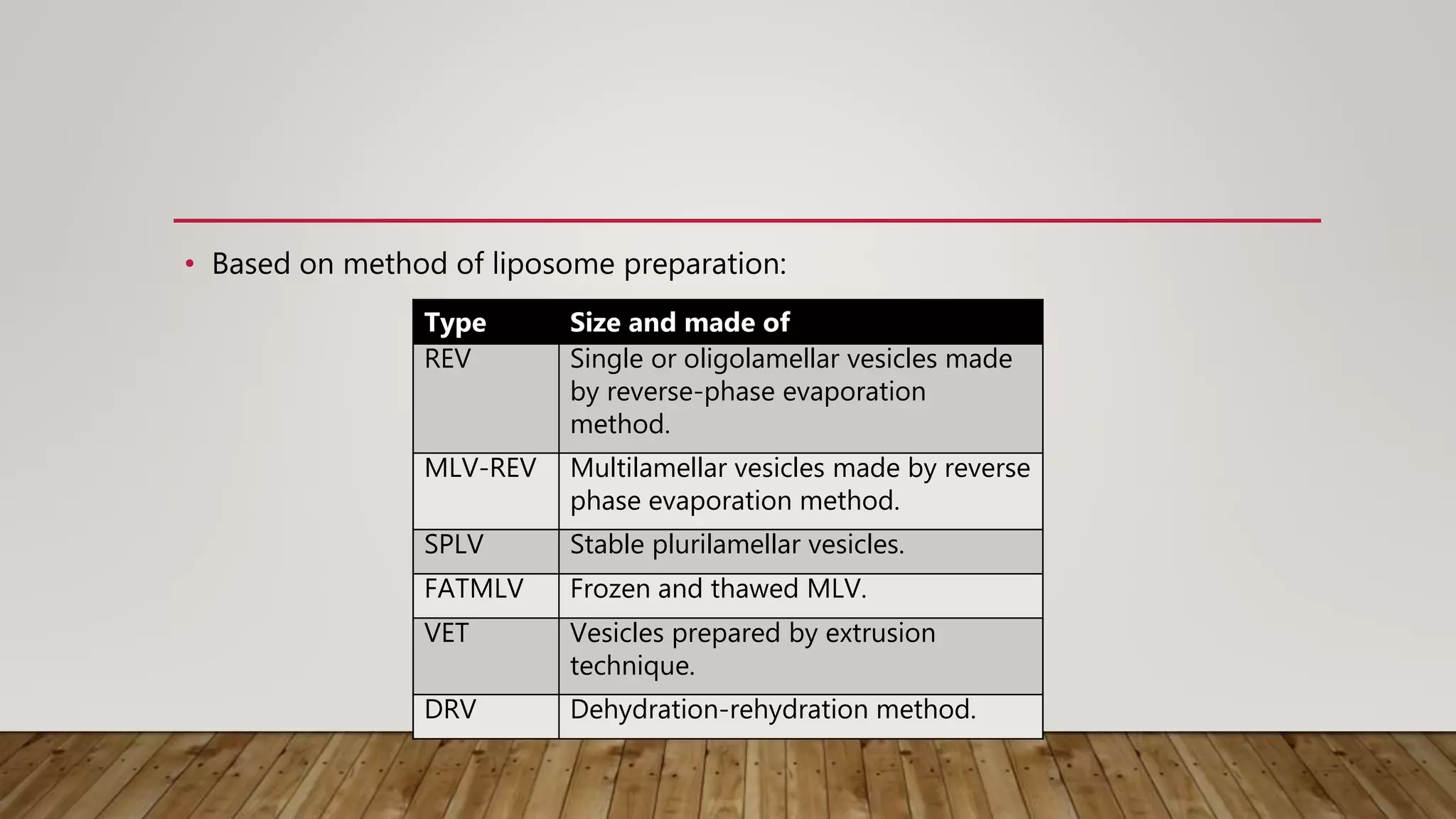 • Based on method of liposome preparation:

| Type | Size and made of |
|---|---|
| REV | Single or oligolamellar vesicles made by reverse-phase evaporation method. |
| MLV-REV | Multilamellar vesicles made by reverse phase evaporation method. |
| SPLV | Stable plurilamellar vesicles. |
| FATMLV | Frozen and thawed MLV. |
| VET | Vesicles prepared by extrusion technique. |
| DRV | Dehydration-rehydration method. |